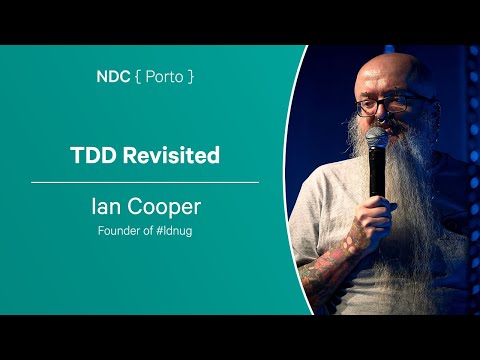 NDC { Porto }

TDD Revisited

Ian Cooper

Founder of #ldnug